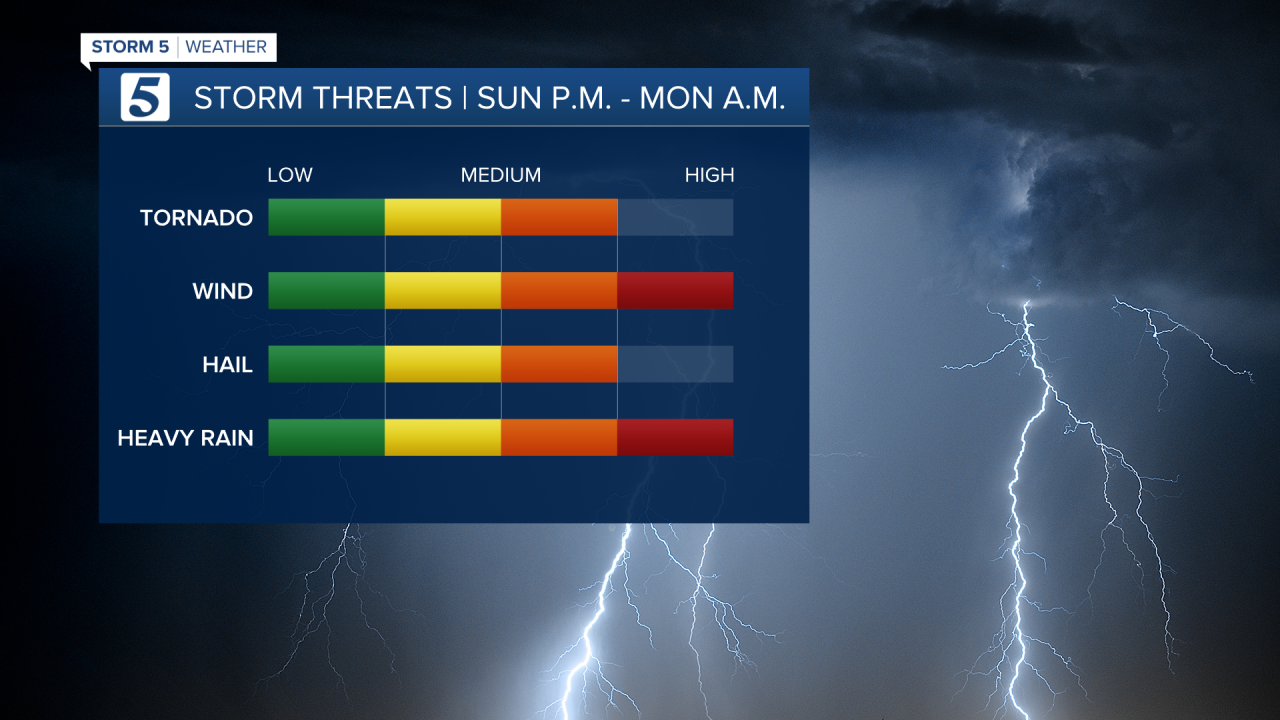 STORM 5 | WEATHER

5 STORM THREATS | SUN P.M. - MON A.M.

LOW MEDIUM HIGH

TORNADO

WIND

HAIL

HEAVY RAIN